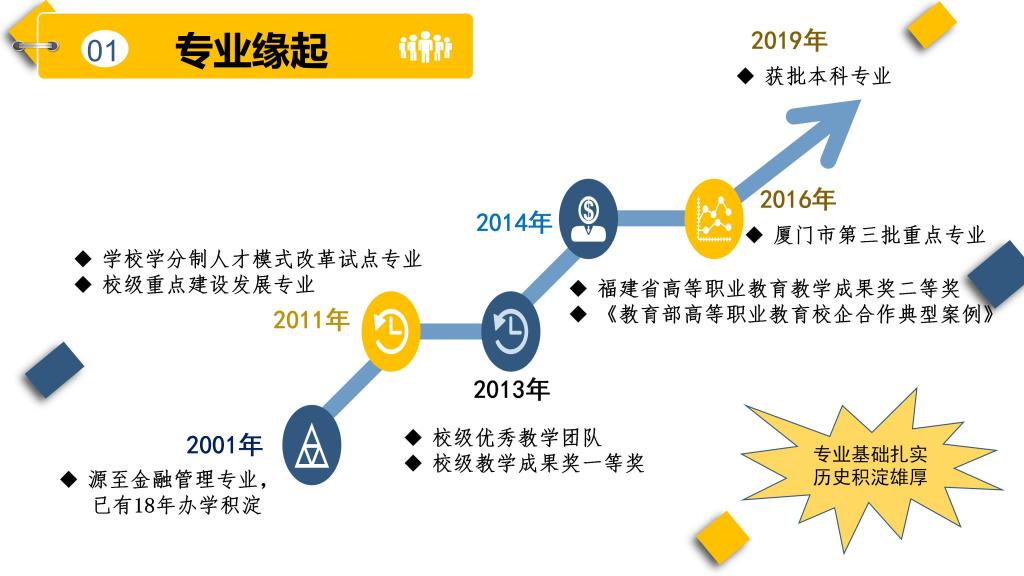 01 专业缘起

2019年
◆ 获批本科专业

2016年
◆ 厦门市第三批重点专业

2014年
◆ 福建省高等职业教育教学成果奖二等奖
◆ 《教育部高等职业教育校企合作典型案例》

◆ 学校学分制人才模式改革试点专业
◆ 校级重点建设发展专业
2011年

2013年
◆ 校级优秀教学团队
◆ 校级教学成果奖一等奖

2001年
◆ 源至金融管理专业，已有18年办学积淀

专业基础扎实
历史积淀雄厚